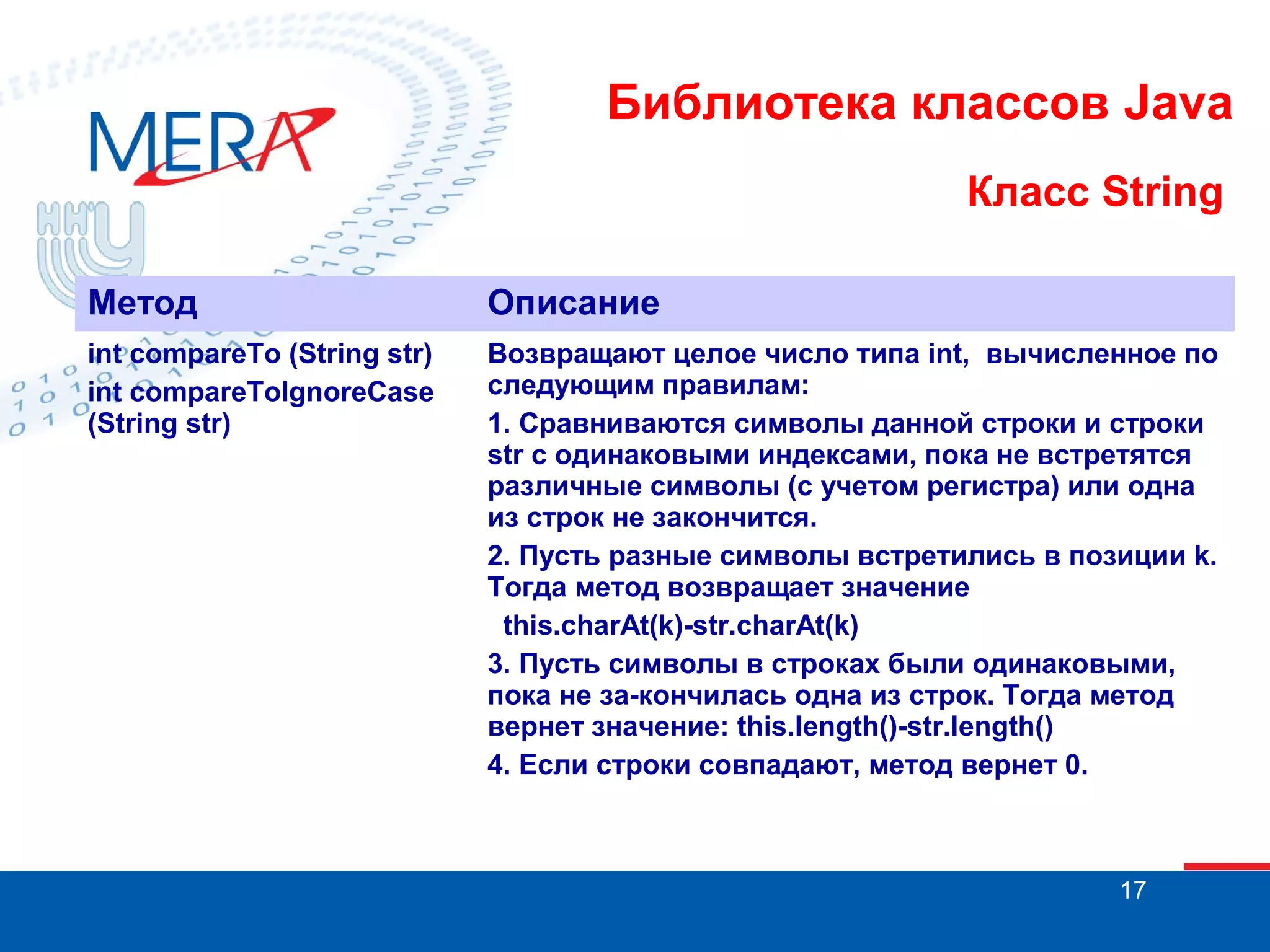 MERA

ННГУ

Библиотека классов Java

Класс String

| Метод | Описание |
|---|---|
| int compareTo (String str) int compareToIgnoreCase (String str) | Возвращают целое число типа int, вычисленное по следующим правилам: 1. Сравниваются символы данной строки и строки str с одинаковыми индексами, пока не встретятся различные символы (с учетом регистра) или одна из строк не закончится. 2. Пусть разные символы встретились в позиции k. Тогда метод возвращает значение this.charAt(k)-str.charAt(k) 3. Пусть символы в строках были одинаковыми, пока не за-кончилась одна из строк. Тогда метод вернет значение: this.length()-str.length() 4. Если строки совпадают, метод вернет 0. |

17